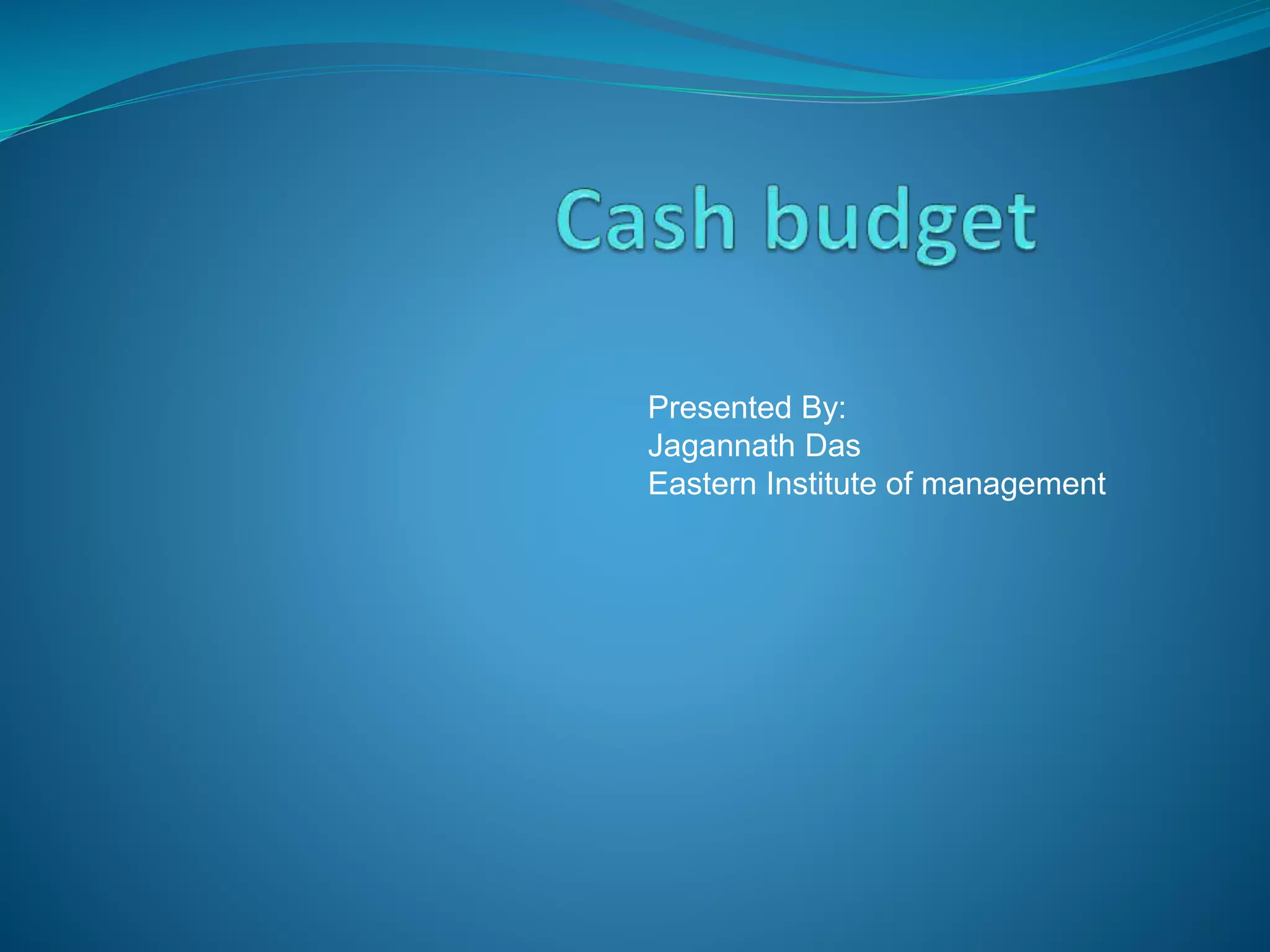 Cash budget

Presented By:
Jagannath Das
Eastern Institute of management